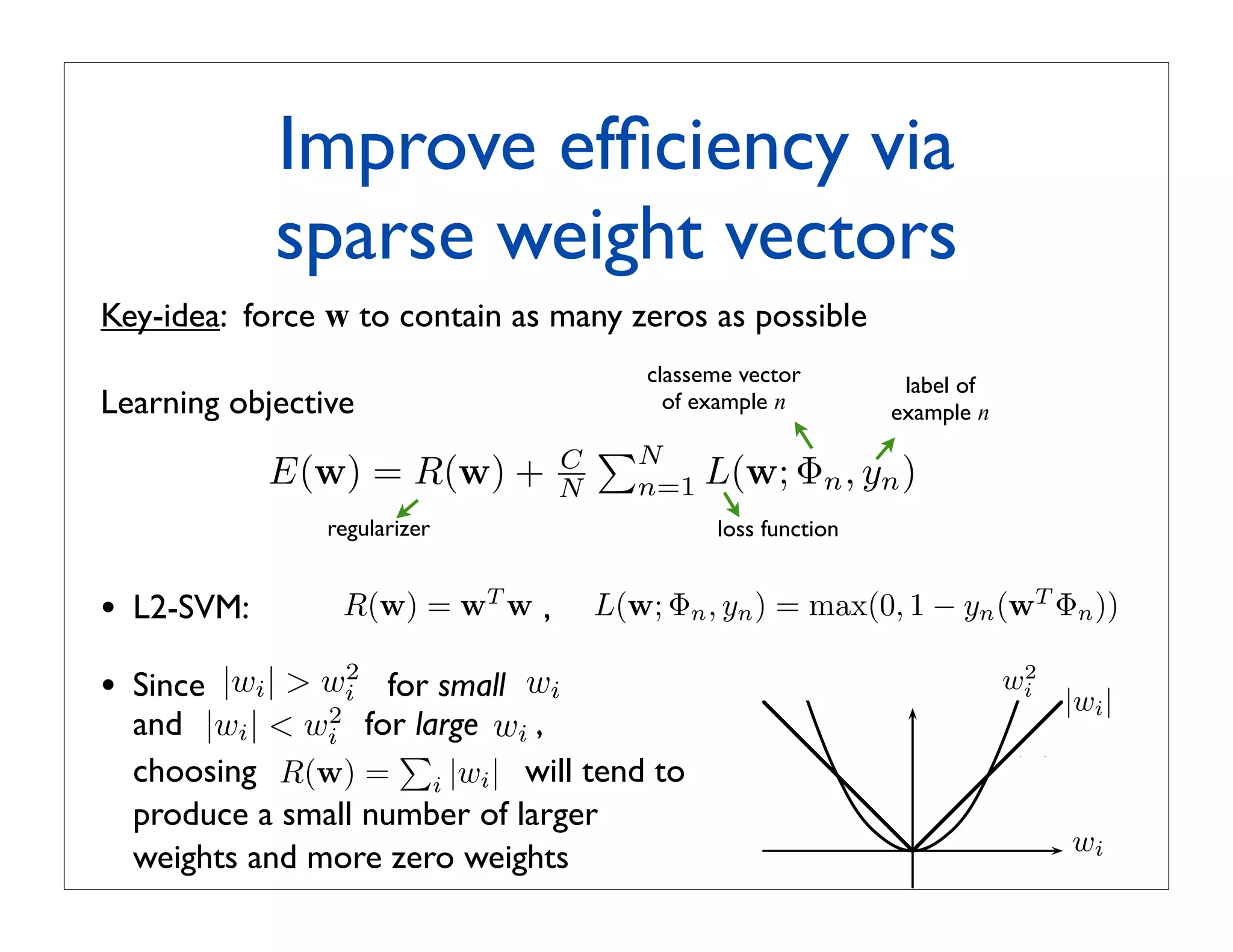 Improve efficiency via sparse weight vectors

Key-idea: force $\mathbf{w}$ to contain as many zeros as possible

Learning objective

classeme vector of example $n$

label of example $n$

$E(\mathbf{w}) = R(\mathbf{w}) + \frac{C}{N} \sum_{n=1}^{N} L(\mathbf{w}; \Phi_n, y_n)$

regularizer

loss function

• L2-SVM: $R(\mathbf{w}) = \mathbf{w}^T\mathbf{w}$ , $L(\mathbf{w}; \Phi_n, y_n) = \max(0, 1 - y_n(\mathbf{w}^T\Phi_n))$

• Since $|w_i| > w_i^2$ for small $w_i$ and $|w_i| < w_i^2$ for large $w_i$ , choosing $R(\mathbf{w}) = \sum_i |w_i|$ will tend to produce a small number of larger weights and more zero weights

$w_i^2$

$|w_i|$

$w_i$